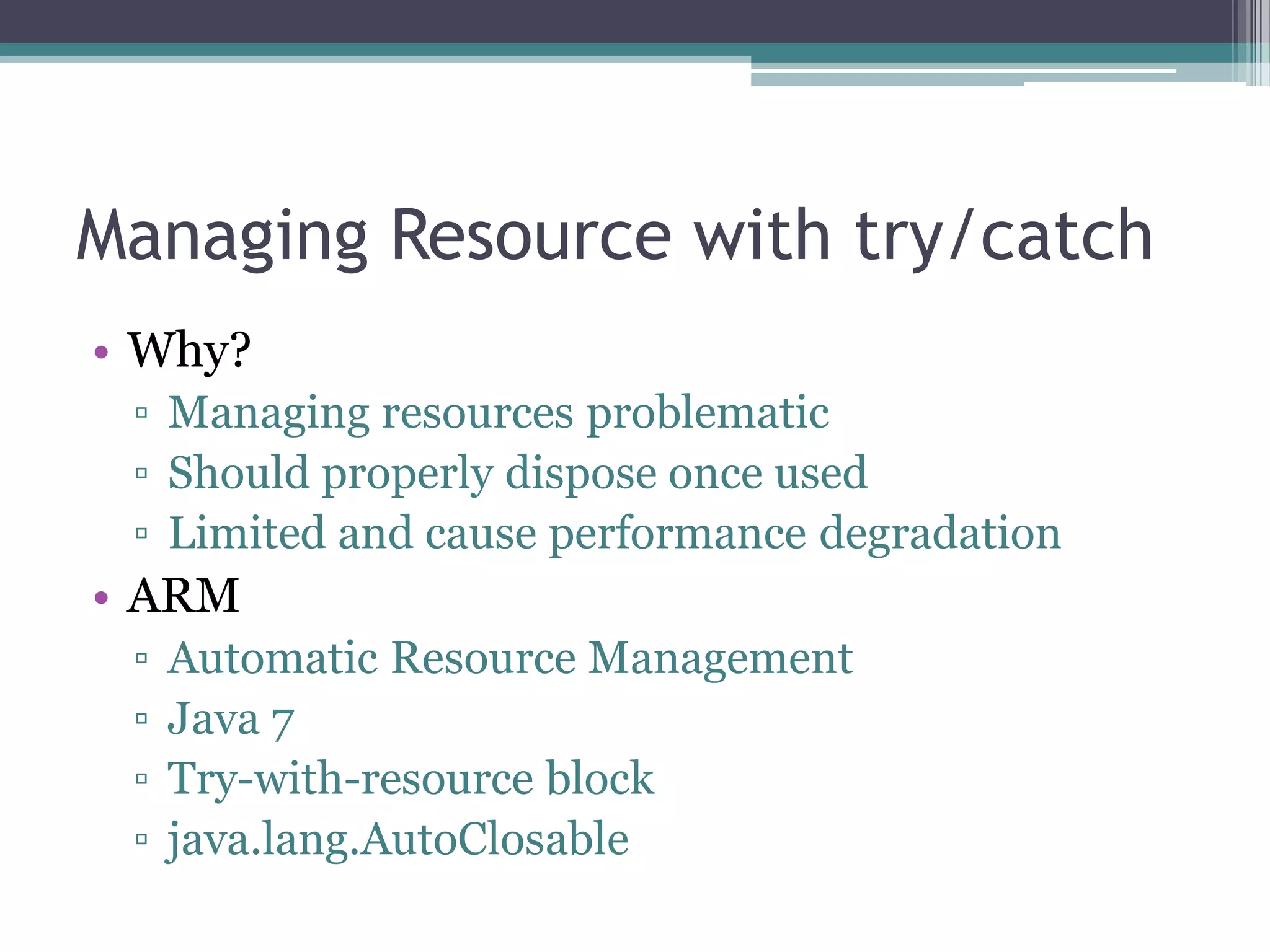 Managing Resource with try/catch

• Why?
▫ Managing resources problematic
▫ Should properly dispose once used
▫ Limited and cause performance degradation
• ARM
▫ Automatic Resource Management
▫ Java 7
▫ Try-with-resource block
▫ java.lang.AutoClosable